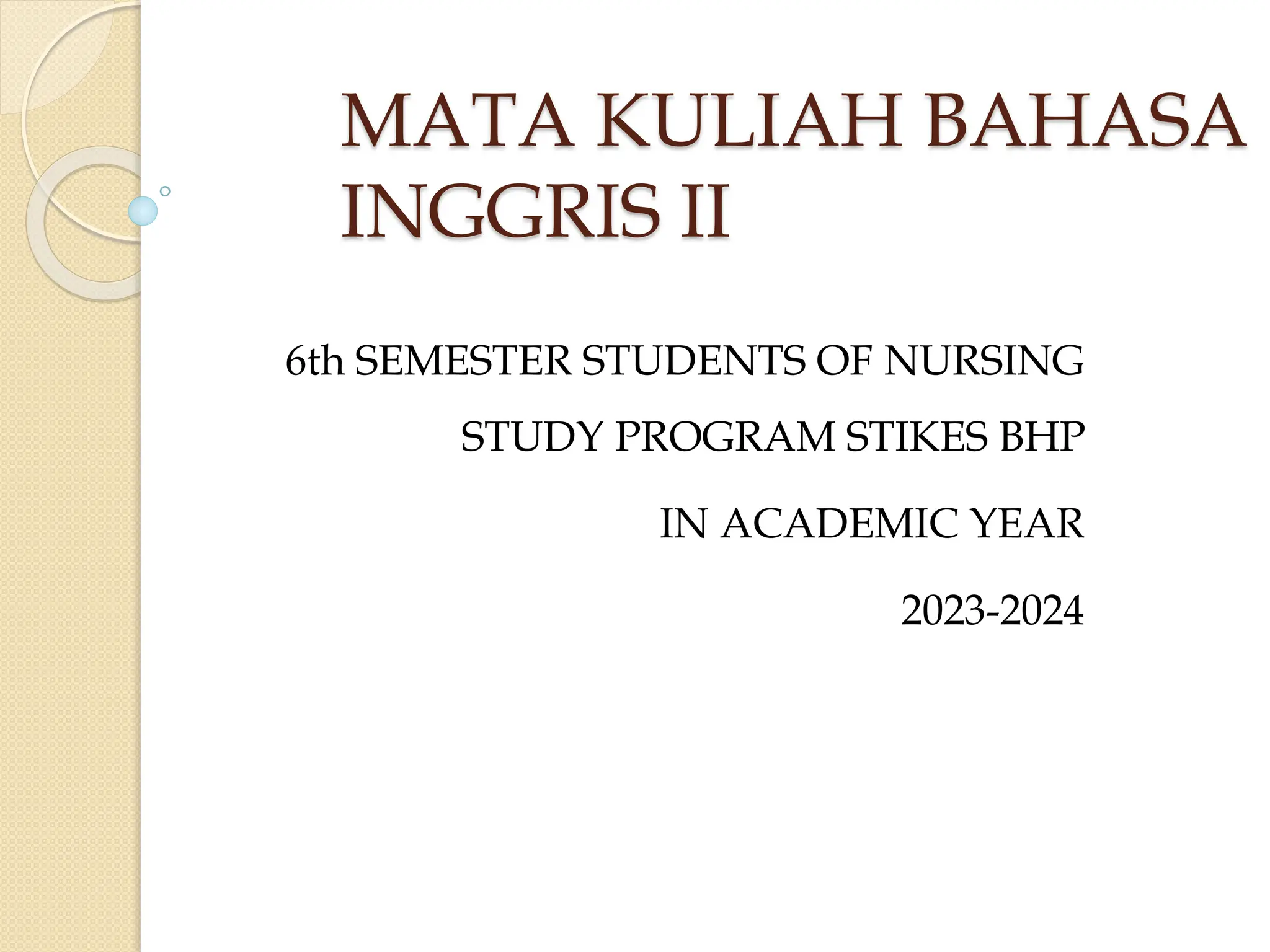 MATA KULIAH BAHASA INGGRIS II

6th SEMESTER STUDENTS OF NURSING

STUDY PROGRAM STIKES BHP

IN ACADEMIC YEAR

2023-2024